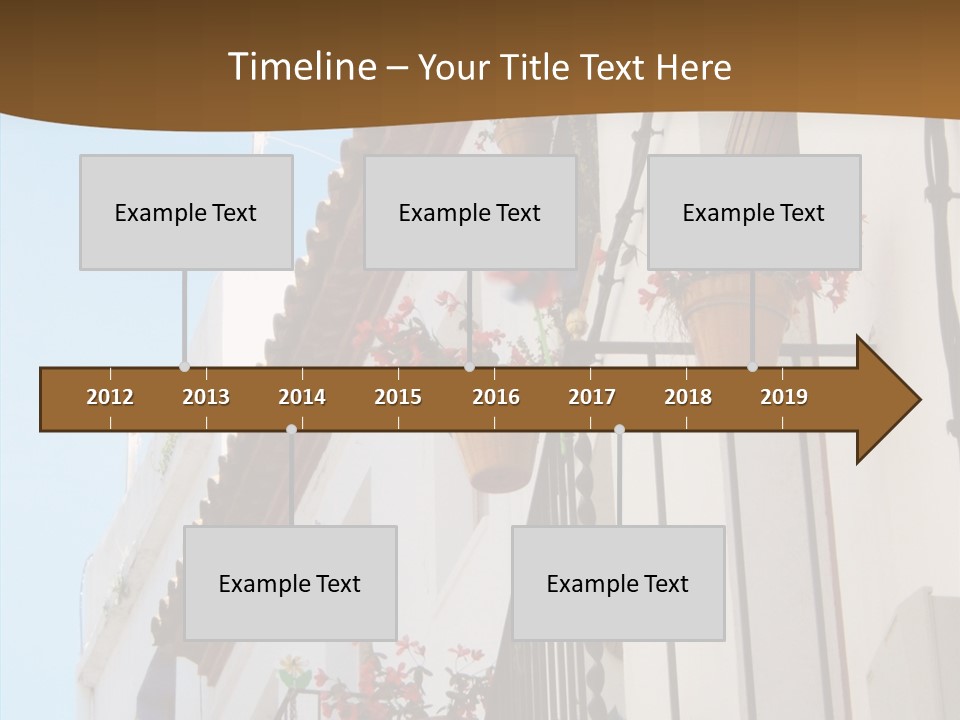 Timeline – Your Title Text Here

Example Text

Example Text

Example Text

2012 2013 2014 2015 2016 2017 2018 2019

Example Text

Example Text